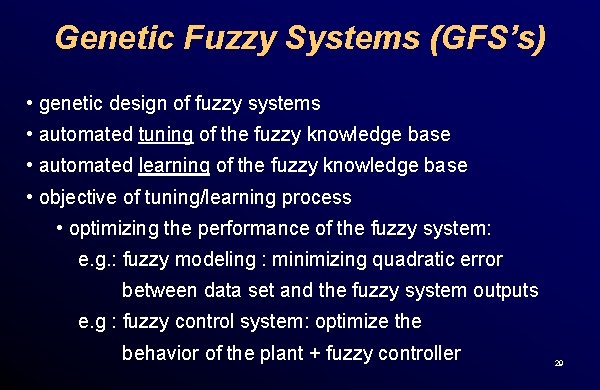 Genetic Fuzzy Systems (GFS's)

• genetic design of fuzzy systems
• automated tuning of the fuzzy knowledge base
• automated learning of the fuzzy knowledge base
• objective of tuning/learning process
  • optimizing the performance of the fuzzy system:
    e.g.: fuzzy modeling : minimizing quadratic error between data set and the fuzzy system outputs
    e.g : fuzzy control system: optimize the behavior of the plant + fuzzy controller

29